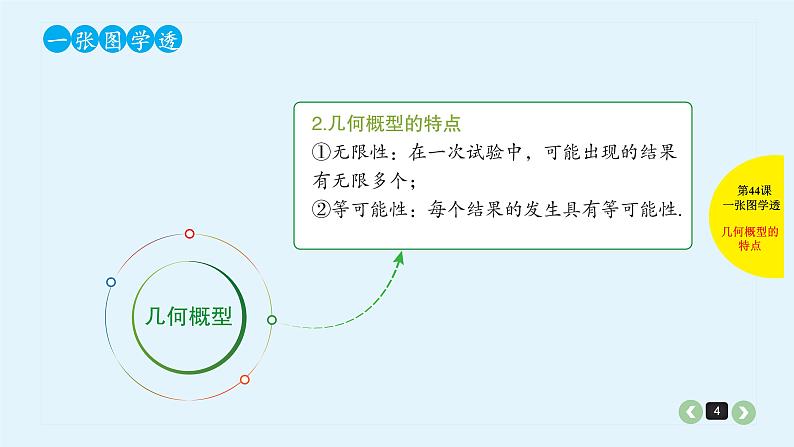 一张图学透

2.几何概型的特点

①无限性：在一次试验中，可能出现的结果有无限多个；

②等可能性：每个结果的发生具有等可能性.

几何概型

第44课
一张图学透

几何概型的特点

4